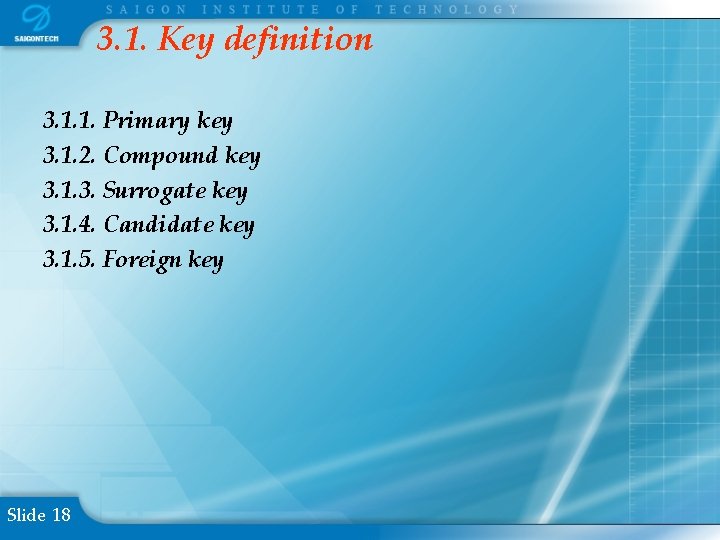 SAIGONTECH

SAIGON INSTITUTE OF TECHNOLOGY

3.1. Key definition

3.1.1. Primary key
3.1.2. Compound key
3.1.3. Surrogate key
3.1.4. Candidate key
3.1.5. Foreign key

Slide 18